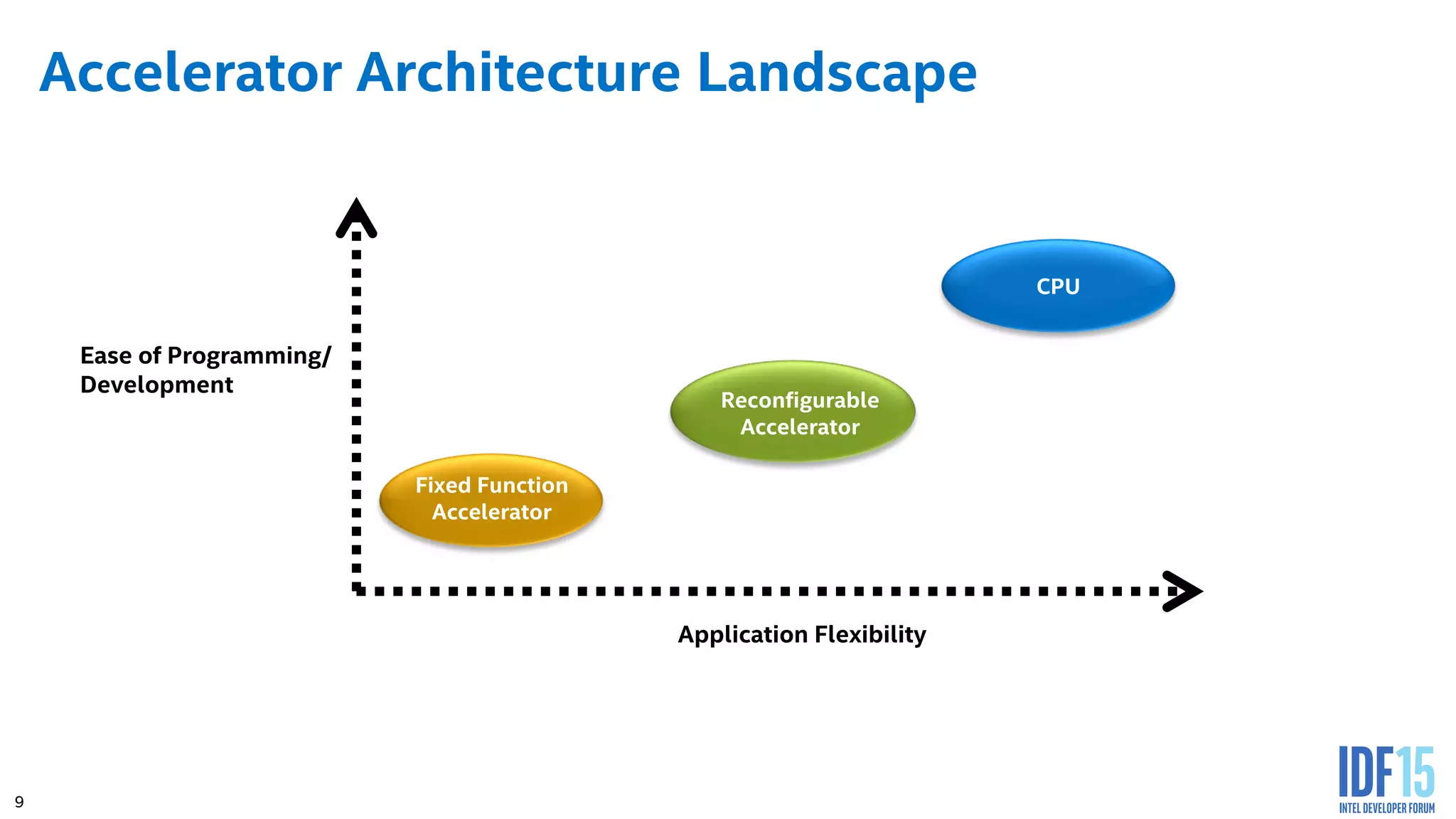 Accelerator Architecture Landscape

Ease of Programming/
Development

CPU

Reconfigurable Accelerator

Fixed Function Accelerator

Application Flexibility

9

IDF15
INTEL DEVELOPER FORUM